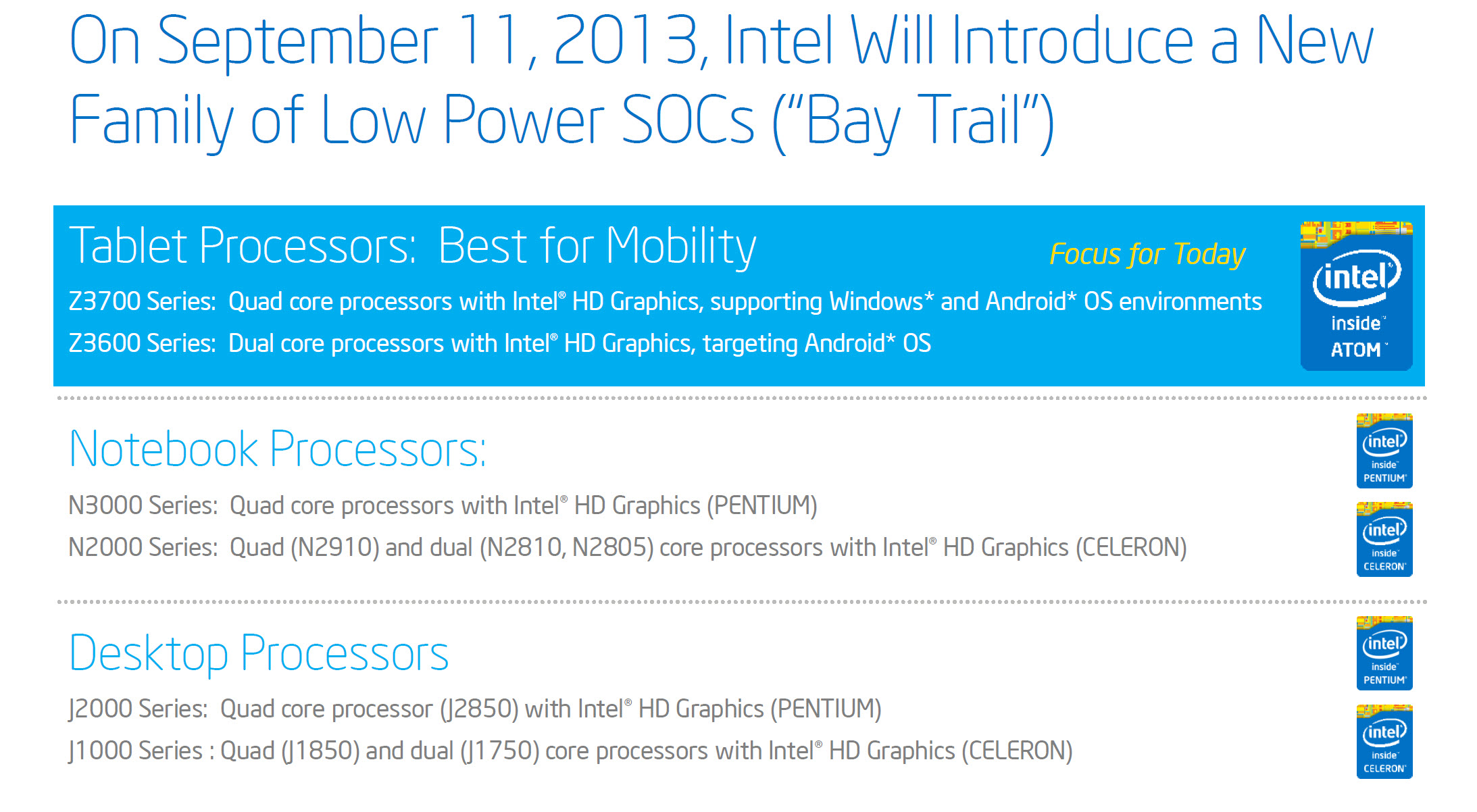 On September 11, 2013, Intel Will Introduce a New Family of Low Power SOCs ("Bay Trail")

Tablet Processors: Best for Mobility

Focus for Today

Z3700 Series: Quad core processors with Intel® HD Graphics, supporting Windows* and Android* OS environments

Z3600 Series: Dual core processors with Intel® HD Graphics, targeting Android* OS

intel inside ATOM

Notebook Processors:

N3000 Series: Quad core processors with Intel® HD Graphics (PENTIUM)

N2000 Series: Quad (N2910) and dual (N2810, N2805) core processors with Intel® HD Graphics (CELERON)

intel inside PENTIUM

intel inside CELERON

Desktop Processors

J2000 Series: Quad core processor (J2850) with Intel® HD Graphics (PENTIUM)

J1000 Series : Quad (J1850) and dual (J1750) core processors with Intel® HD Graphics (CELERON)

intel inside PENTIUM

intel inside CELERON